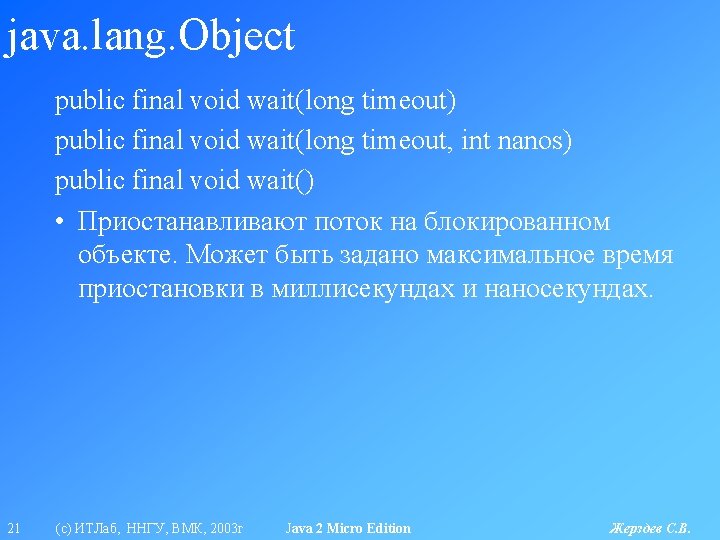 java.lang.Object

public final void wait(long timeout)

public final void wait(long timeout, int nanos)

public final void wait()

• Приостанавливают поток на блокированном объекте. Может быть задано максимальное время приостановки в миллисекундах и наносекундах.

21 (c) ИТЛаб, ННГУ, ВМК, 2003г Java 2 Micro Edition Жерздев С.В.